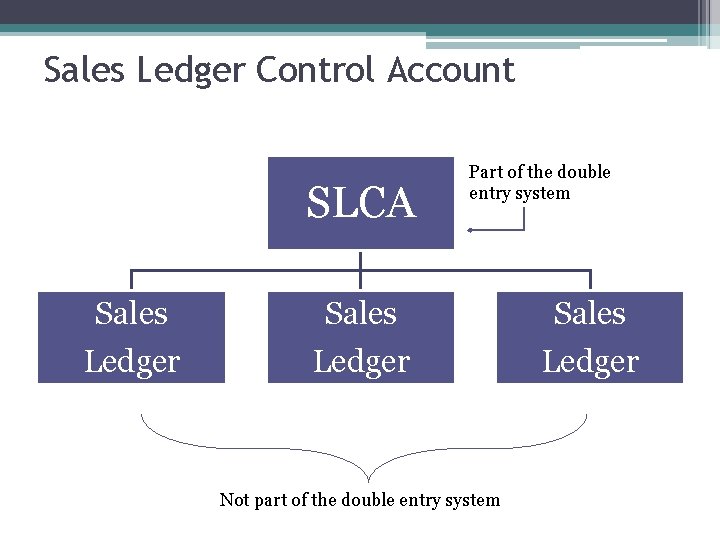 Sales Ledger Control Account

SLCA

Part of the double entry system

Sales Ledger

Sales Ledger

Sales Ledger

Not part of the double entry system